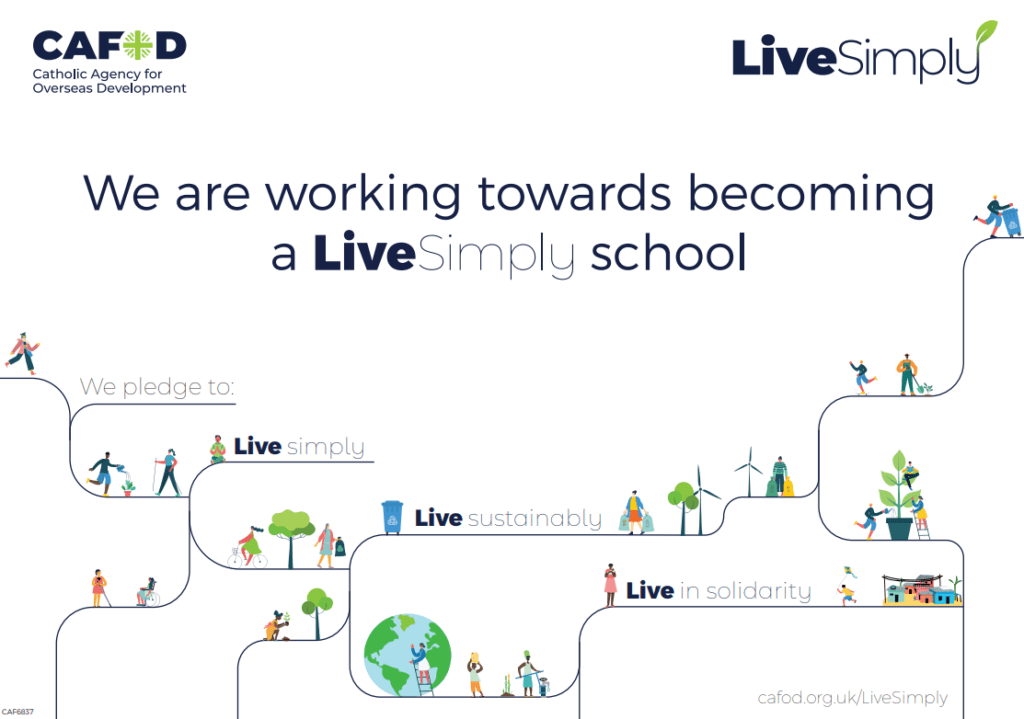 CAFOD
Catholic Agency for Overseas Development

LiveSimply

We are working towards becoming a LiveSimply school

We pledge to:

Live simply

Live sustainably

Live in solidarity

cafod.org.uk/LiveSimply

CAF6837